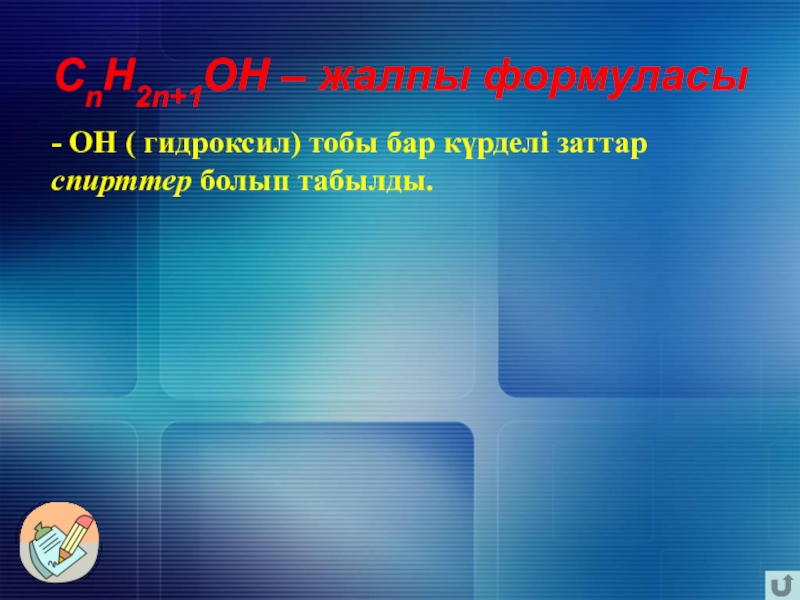 $C_nH_{2n+1}OH$ – жалпы формуласы

- ОН ( гидроксил) тобы бар күрделі заттар спирттер болып табылды.